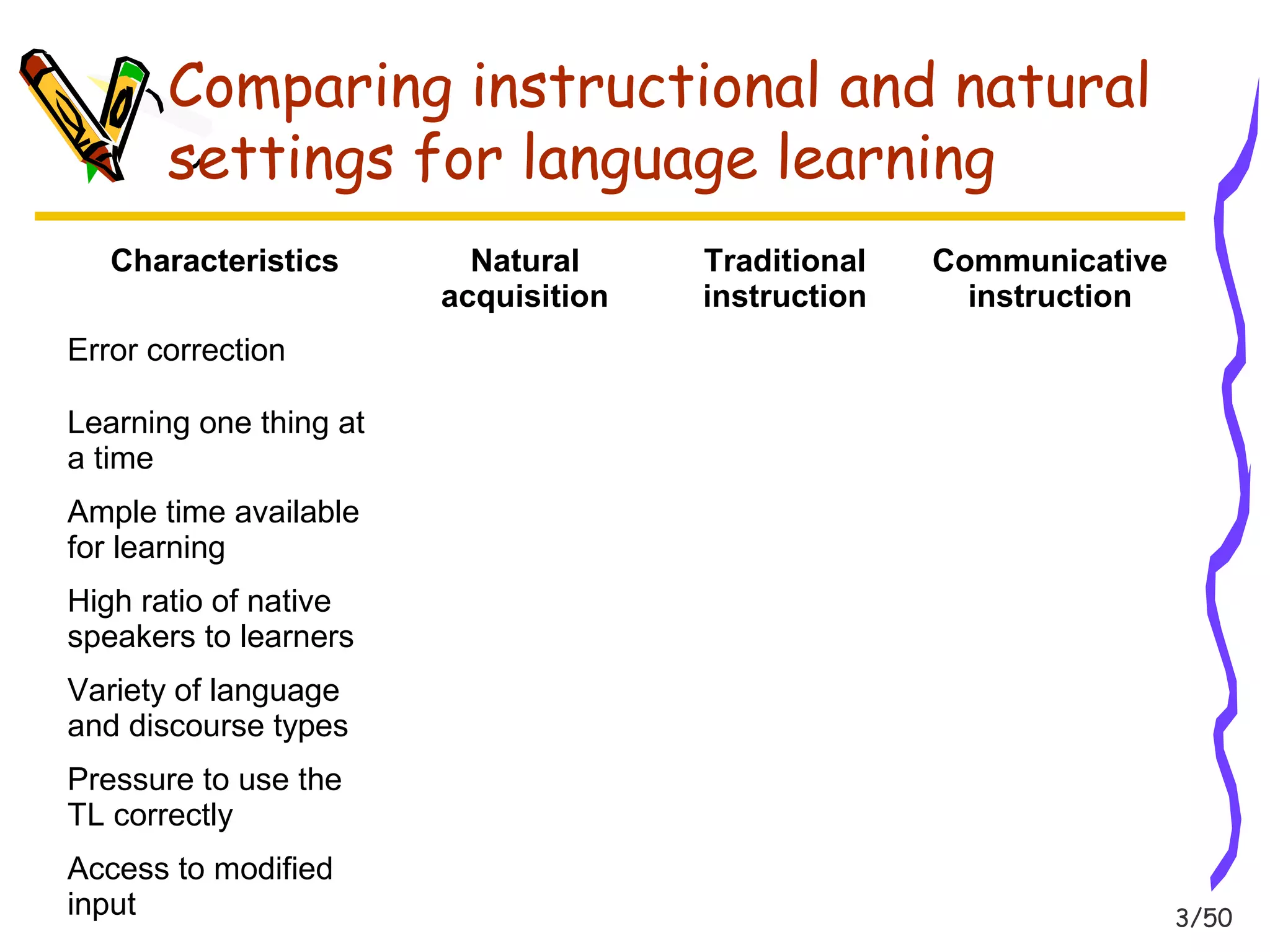 Comparing instructional and natural settings for language learning

| Characteristics | Natural acquisition | Traditional instruction | Communicative instruction |
|---|---|---|---|
| Error correction | | | |
| Learning one thing at a time | | | |
| Ample time available for learning | | | |
| High ratio of native speakers to learners | | | |
| Variety of language and discourse types | | | |
| Pressure to use the TL correctly | | | |
| Access to modified input | | | |

3/50